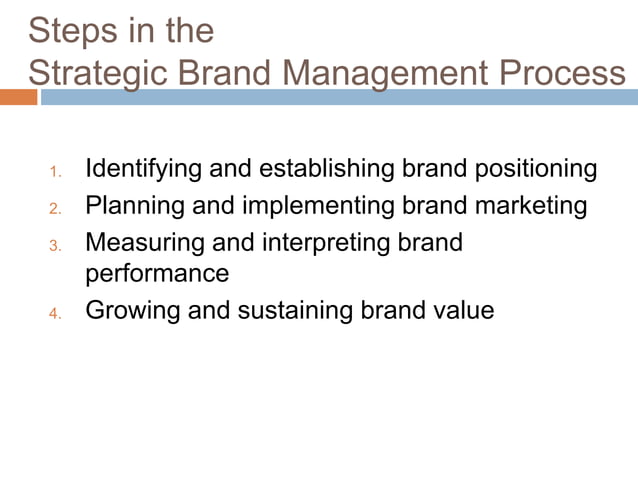 Steps in the
Strategic Brand Management Process

1. Identifying and establishing brand positioning
2. Planning and implementing brand marketing
3. Measuring and interpreting brand performance
4. Growing and sustaining brand value